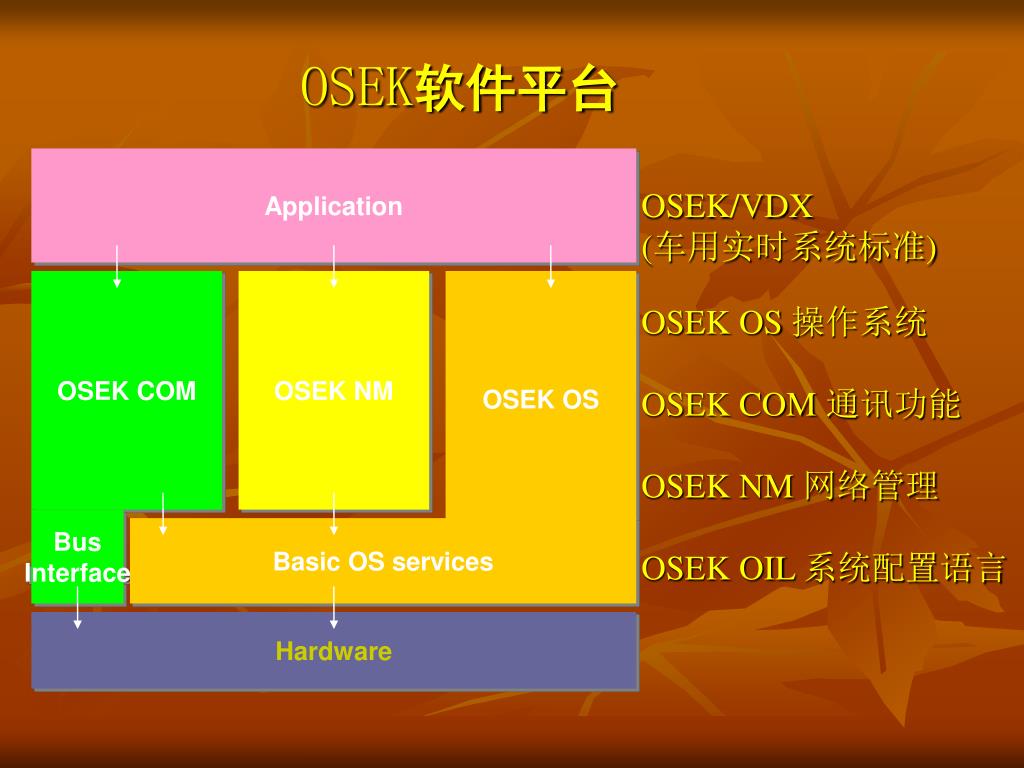 OSEK软件平台

Application

OSEK COM

OSEK NM

OSEK OS

Bus Interface

Basic OS services

Hardware

OSEK/VDX
(车用实时系统标准)

OSEK OS 操作系统

OSEK COM 通讯功能

OSEK NM 网络管理

OSEK OIL 系统配置语言